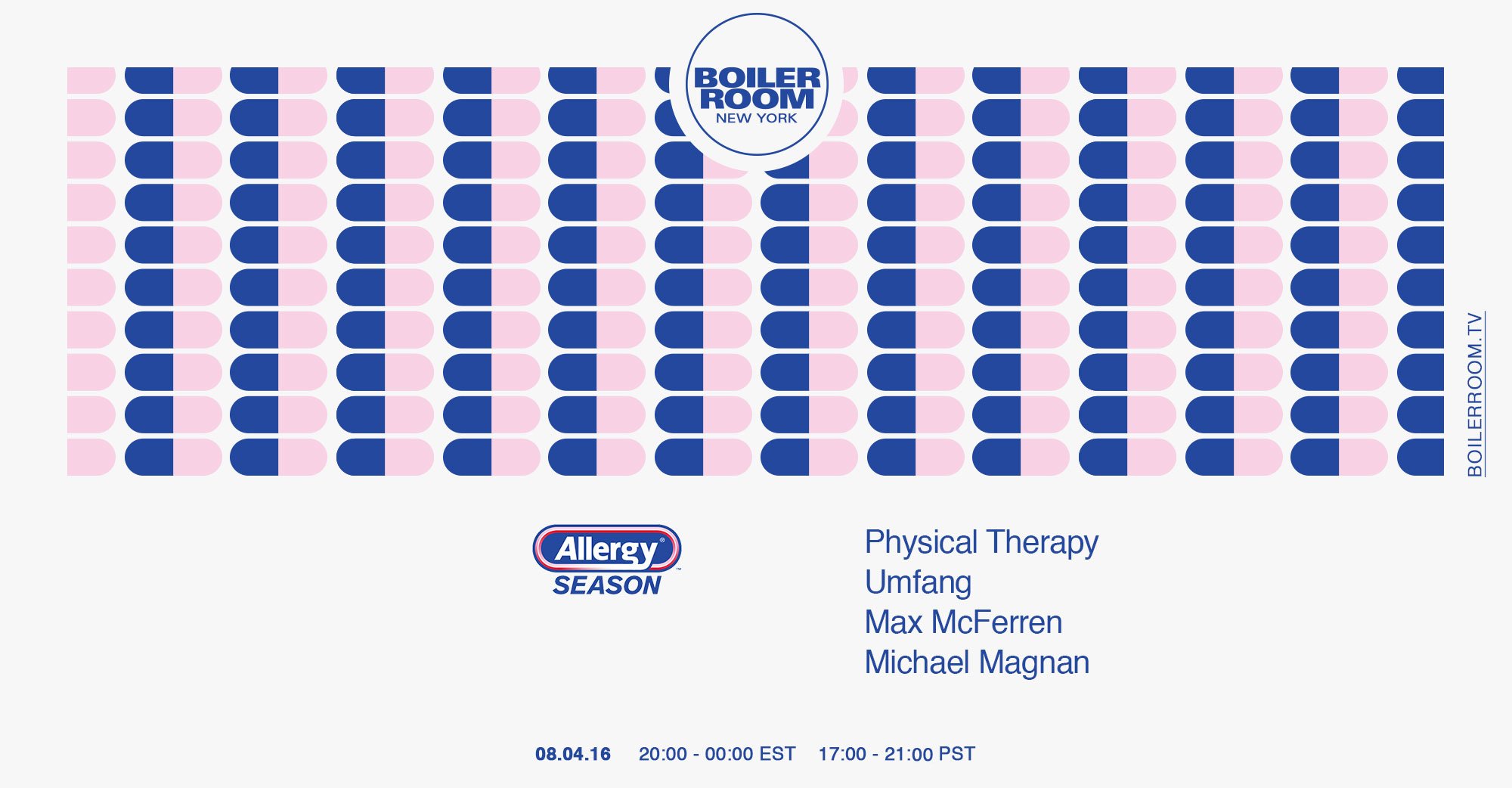 BOILER ROOM
NEW YORK

BOILERROOM.TV

Allergy®
SEASON™

Physical Therapy
Umfang
Max McFerren
Michael Magnan

08.04.16 20:00 - 00:00 EST 17:00 - 21:00 PST